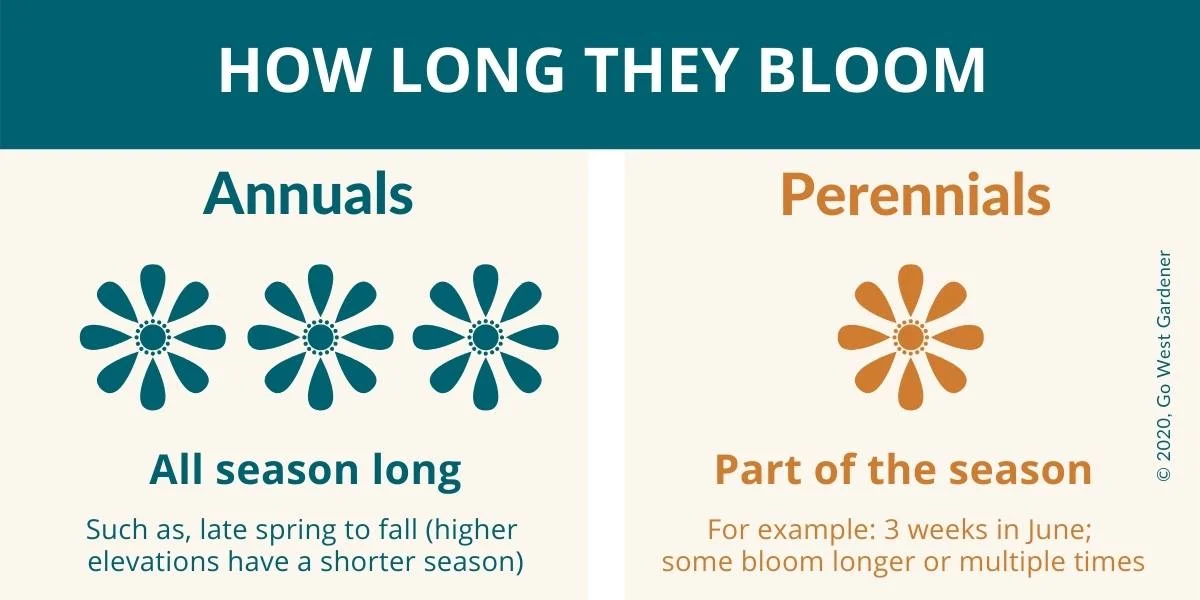 HOW LONG THEY BLOOM

Annuals

All season long

Such as, late spring to fall (higher elevations have a shorter season)

Perennials

Part of the season

For example: 3 weeks in June; some bloom longer or multiple times

© 2020, Go West Gardener